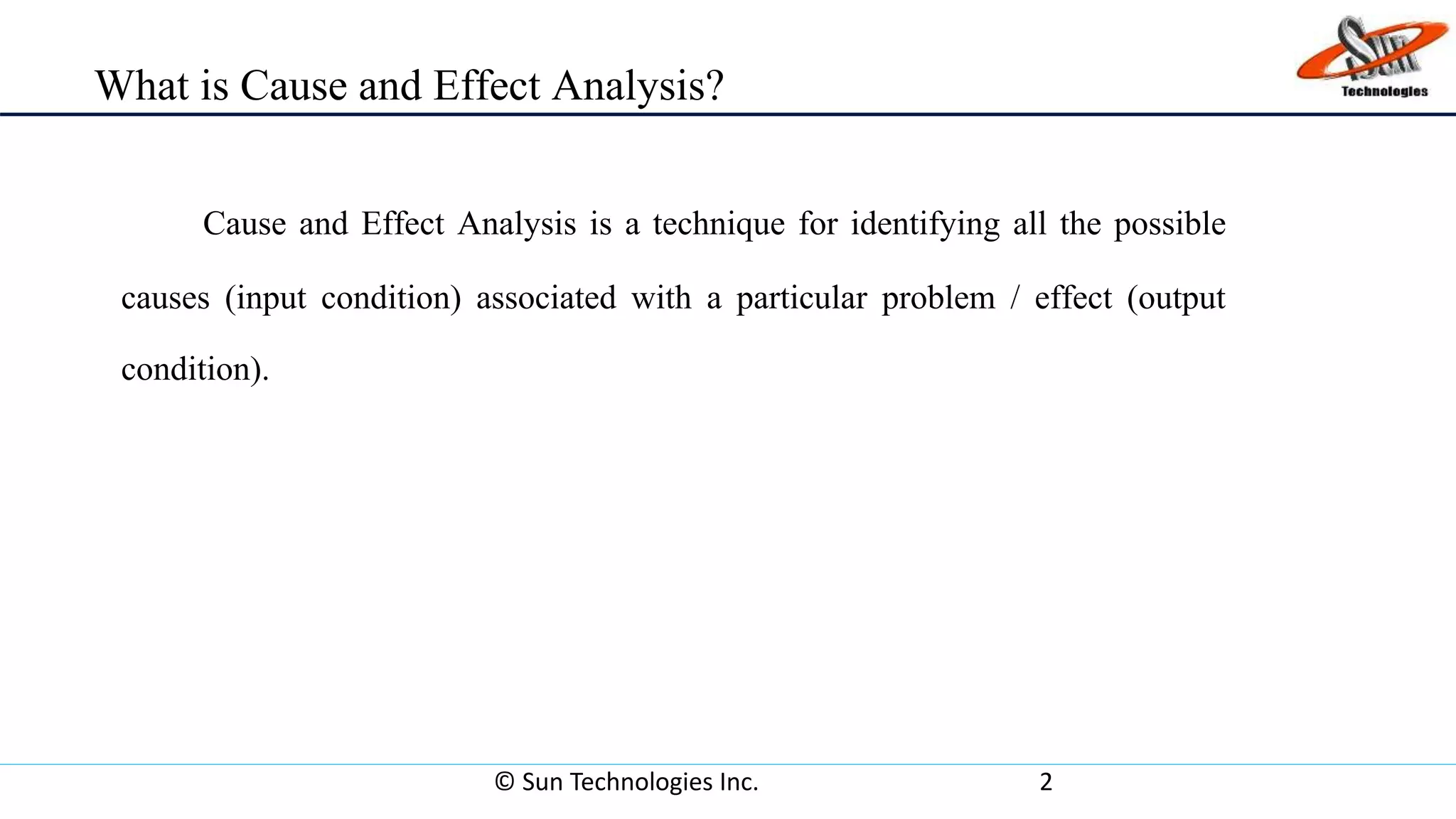 What is Cause and Effect Analysis?

Sun Technologies

Cause and Effect Analysis is a technique for identifying all the possible causes (input condition) associated with a particular problem / effect (output condition).

© Sun Technologies Inc. 2